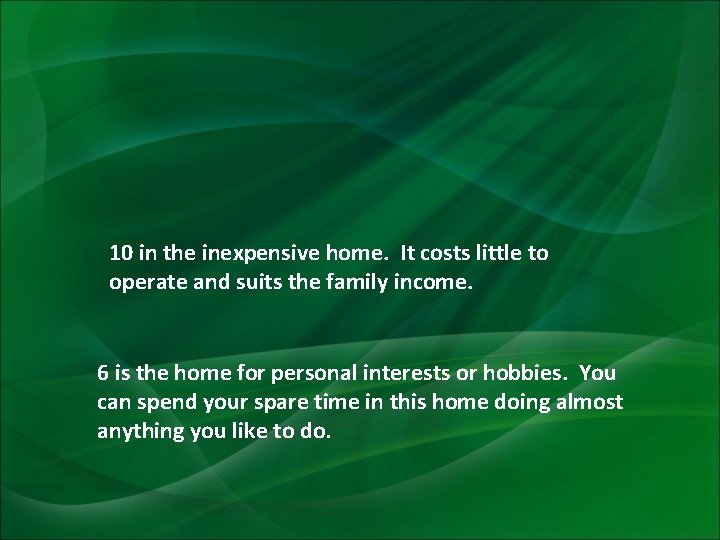 10 in the inexpensive home.  It costs little to operate and suits the family income.

6 is the home for personal interests or hobbies.  You can spend your spare time in this home doing almost anything you like to do.